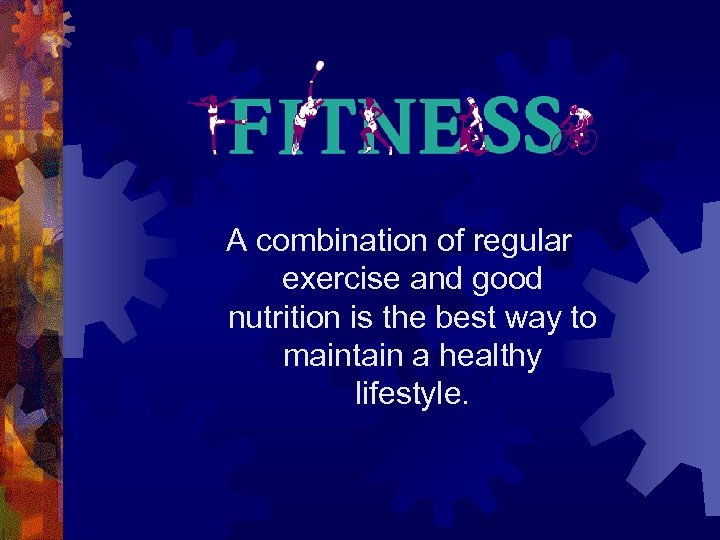 FITNESS

A combination of regular exercise and good nutrition is the best way to maintain a healthy lifestyle.